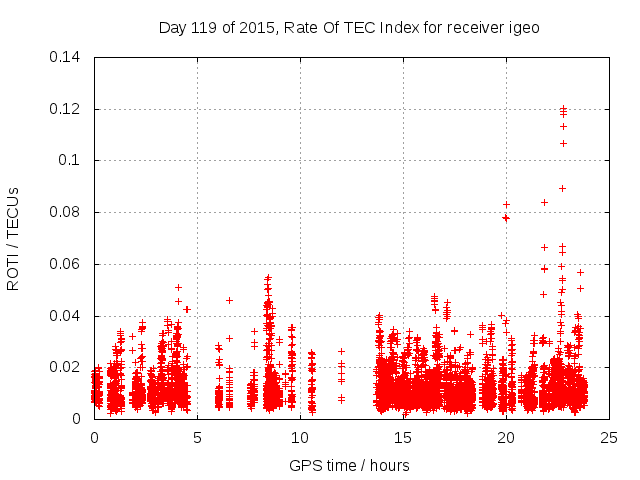 Day 119 of 2015, Rate Of TEC Index for receiver igeo

ROTI / TECUs

0.14
0.12
0.1
0.08
0.06
0.04
0.02
0

0
5
10
15
20
25

GPS time / hours